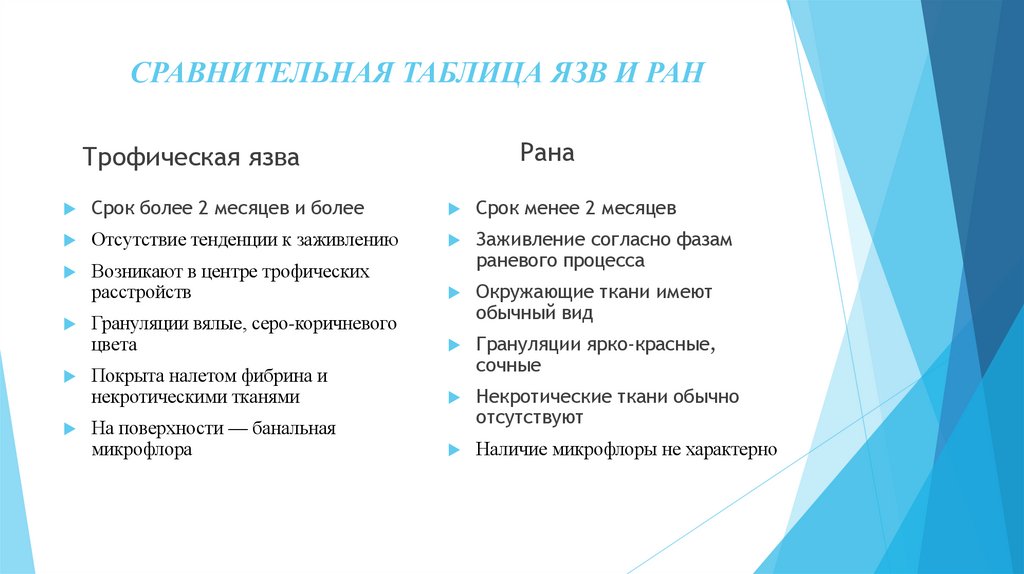 СРАВНИТЕЛЬНАЯ ТАБЛИЦА ЯЗВ И РАН

Трофическая язва

Срок более 2 месяцев и более

Отсутствие тенденции к заживлению

Возникают в центре трофических расстройств

Грануляции вялые, серо-коричневого цвета

Покрыта налетом фибрина и некротическими тканями

На поверхности — банальная микрофлора

Рана

Срок менее 2 месяцев

Заживление согласно фазам раневого процесса

Окружающие ткани имеют обычный вид

Грануляции ярко-красные, сочные

Некротические ткани обычно отсутствуют

Наличие микрофлоры не характерно